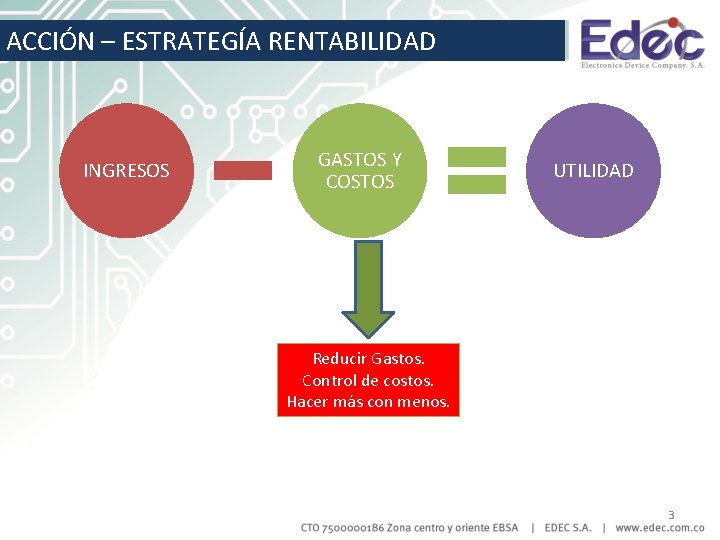 ACCIÓN – ESTRATEGÍA RENTABILIDAD

Edec
Electronics Device Company. S.A.

INGRESOS

GASTOS Y COSTOS

UTILIDAD

Reducir Gastos.
Control de costos.
Hacer más con menos.

3

CTO 7500000186 Zona centro y oriente EBSA | EDEC S.A. | www.edec.com.co